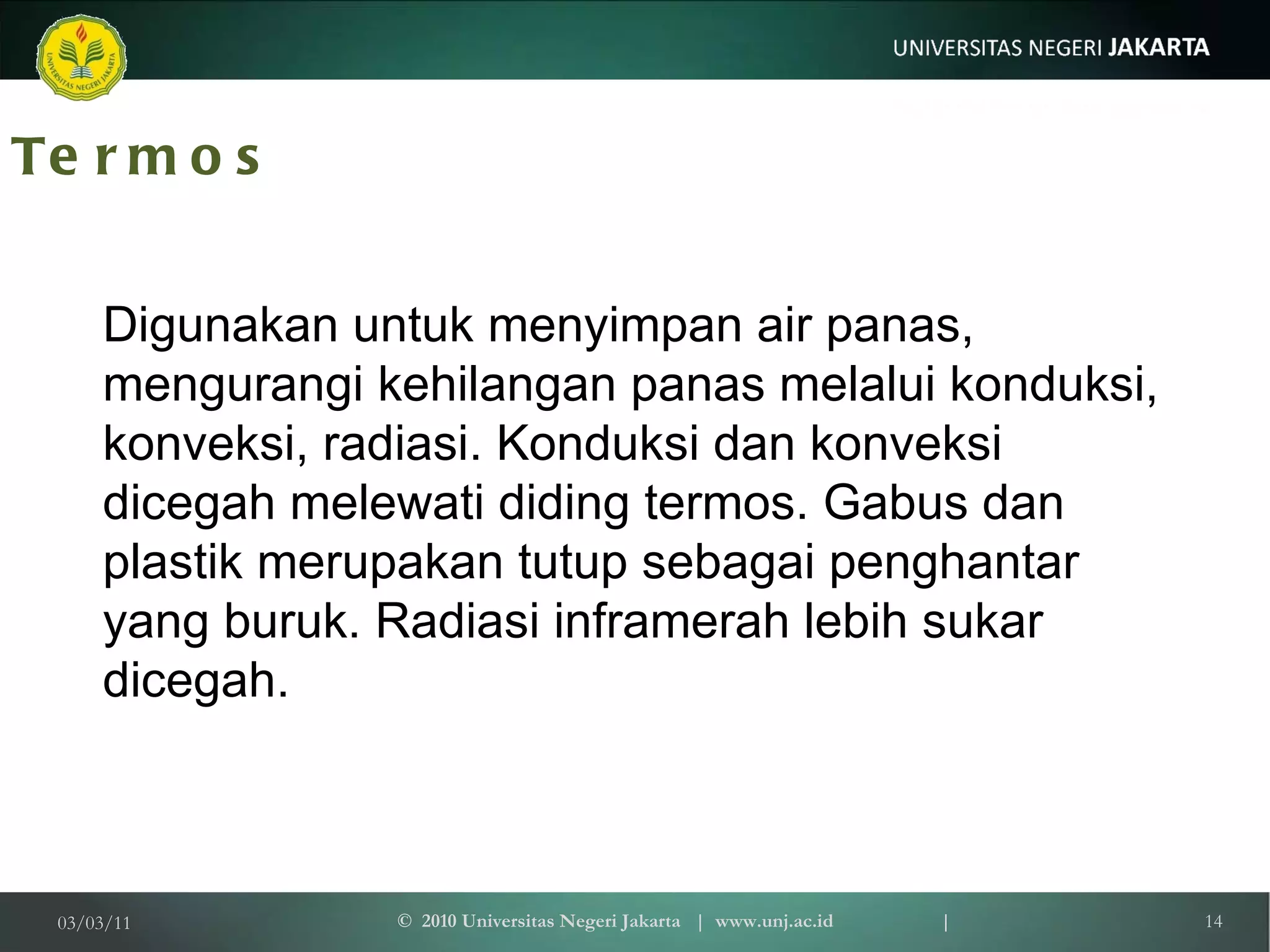 UNIVERSITAS NEGERI JAKARTA

UNIVERSITAS NEGERI JAKARTA

Termos

Digunakan untuk menyimpan air panas, mengurangi kehilangan panas melalui konduksi, konveksi, radiasi. Konduksi dan konveksi dicegah melewati diding termos. Gabus dan plastik merupakan tutup sebagai penghantar yang buruk. Radiasi inframerah lebih sukar dicegah.

03/03/11 © 2010 Universitas Negeri Jakarta | www.unj.ac.id | 14